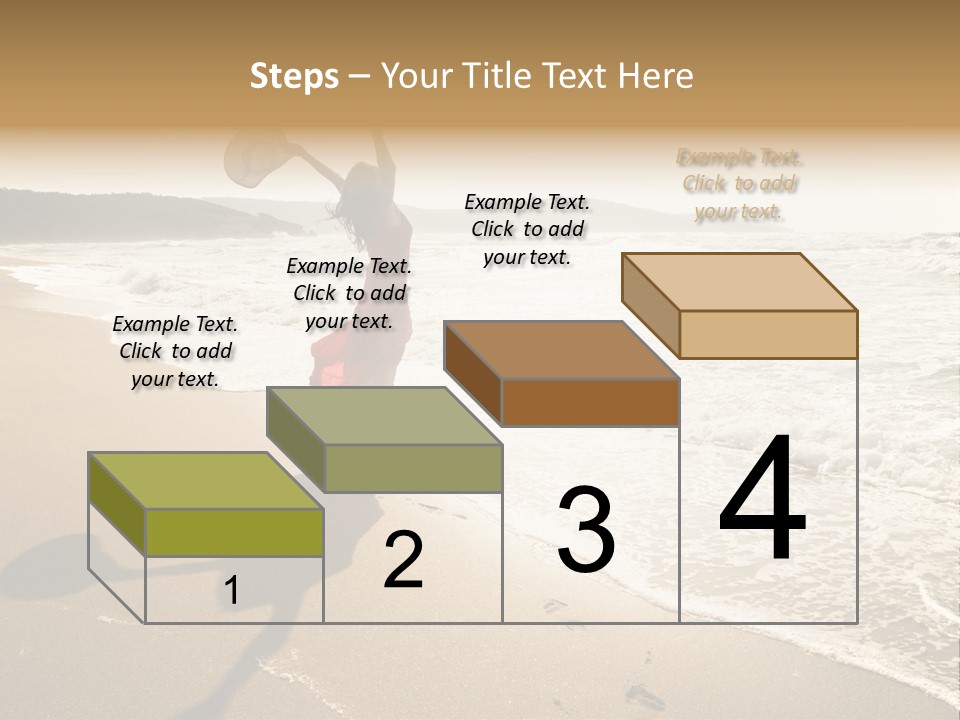 Steps – Your Title Text Here

Example Text. Click to add your text.

Example Text. Click to add your text.

Example Text. Click to add your text.

Example Text. Click to add your text.

1

2

3

4